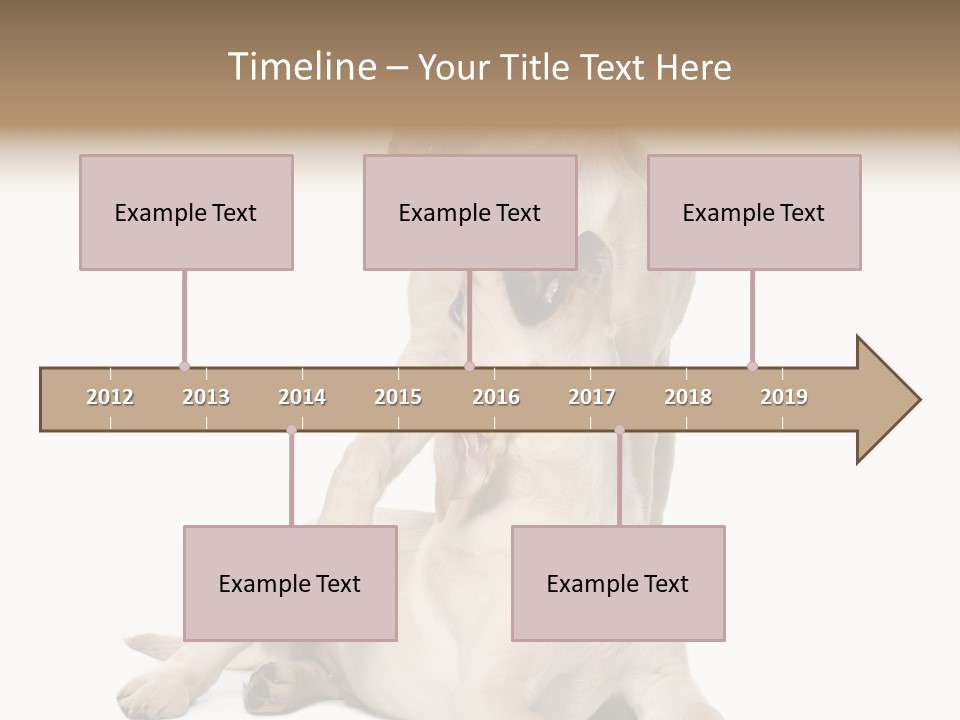 Timeline – Your Title Text Here

Example Text

Example Text

Example Text

2012 2013 2014 2015 2016 2017 2018 2019

Example Text

Example Text